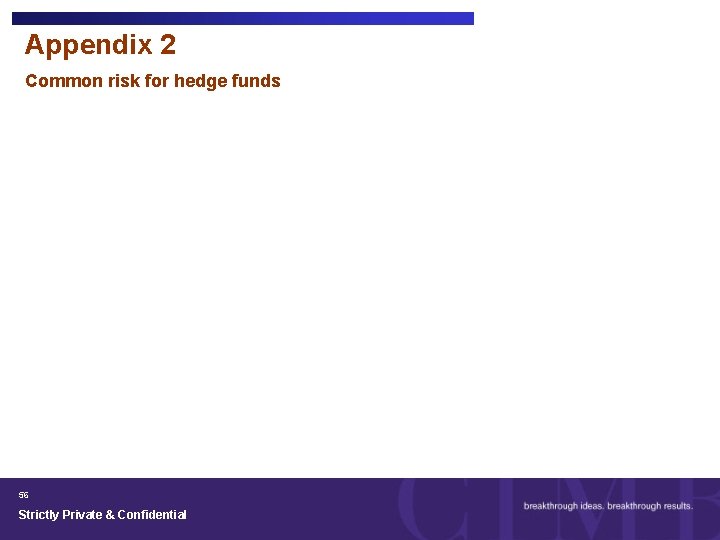 Appendix 2

Common risk for hedge funds

56

Strictly Private & Confidential

CIMB

breakthrough ideas. breakthrough results.